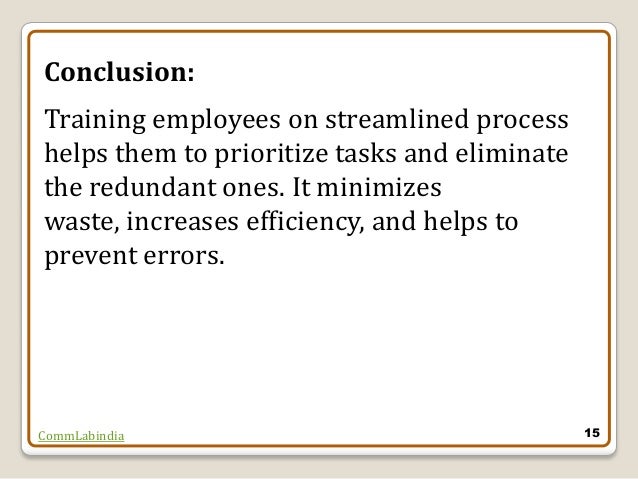 Conclusion:

Training employees on streamlined process helps them to prioritize tasks and eliminate the redundant ones. It minimizes waste, increases efficiency, and helps to prevent errors.

CommLabindia

15